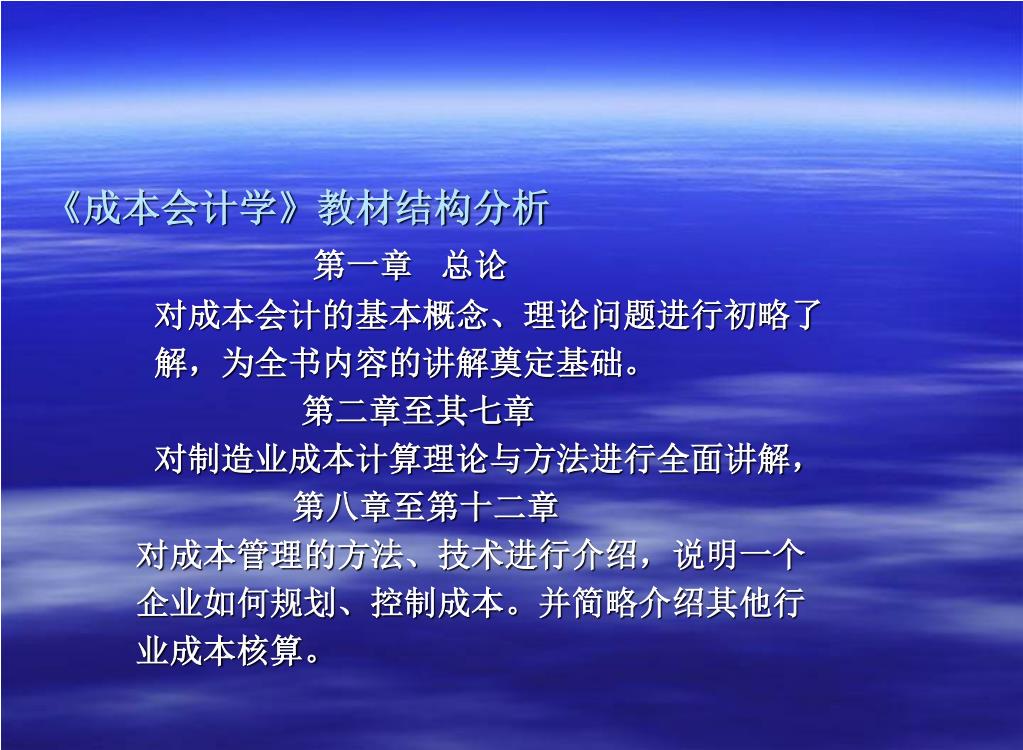 《成本会计学》教材结构分析

第一章　总论

对成本会计的基本概念、理论问题进行初略了解，为全书内容的讲解奠定基础。

第二章至其七章

对制造业成本计算理论与方法进行全面讲解，

第八章至第十二章

对成本管理的方法、技术进行介绍，说明一个企业如何规划、控制成本。并简略介绍其他行业成本核算。